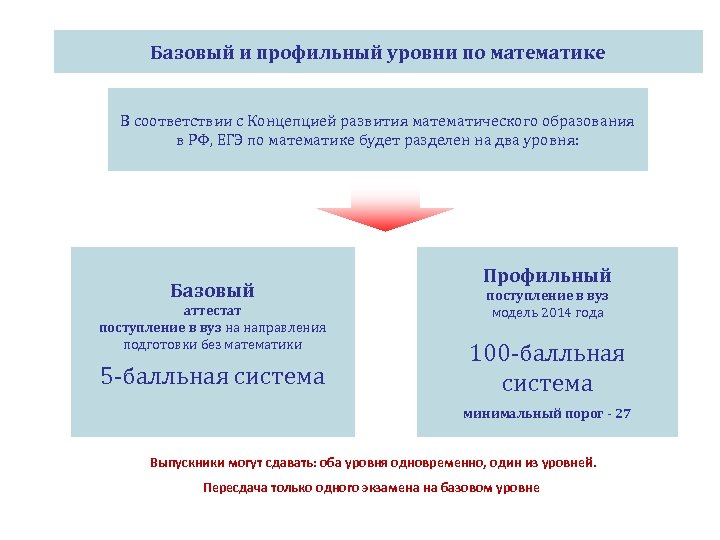 Базовый и профильный уровни по математике

В соответствии с Концепцией развития математического образования в РФ, ЕГЭ по математике будет разделен на два уровня:

Базовый
аттестат
поступление в вуз на направления подготовки без математики
5-балльная система

Профильный
поступление в вуз
модель 2014 года
100-балльная система
минимальный порог - 27

Выпускники могут сдавать: оба уровня одновременно, один из уровней.

Пересдача только одного экзамена на базовом уровне